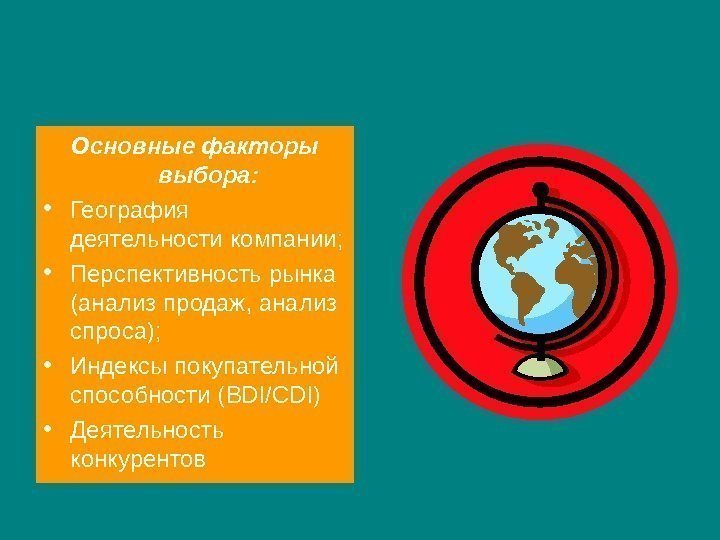 Основные факторы выбора:

• География деятельности компании;
• Перспективность рынка (анализ продаж, анализ спроса);
• Индексы покупательной способности (BDI/CDI)
• Деятельность конкурентов